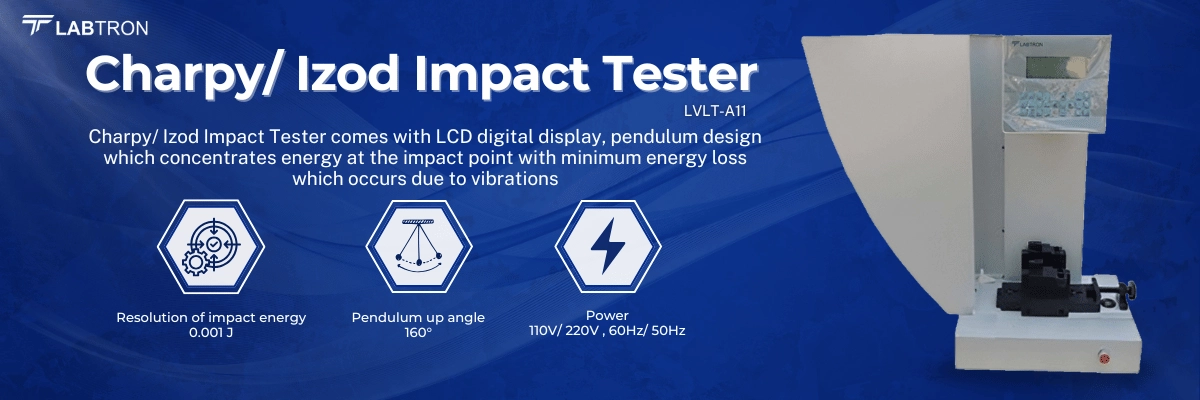 LABTRON

Charpy/ Izod Impact Tester

LVLT-A11

Charpy/ Izod Impact Tester comes with LCD digital display, pendulum design which concentrates energy at the impact point with minimum energy loss which occurs due to vibrations

Resolution of impact energy
0.001 J

Pendulum up angle
160°

Power
110V/ 220V , 60Hz/ 50Hz

LABTRON